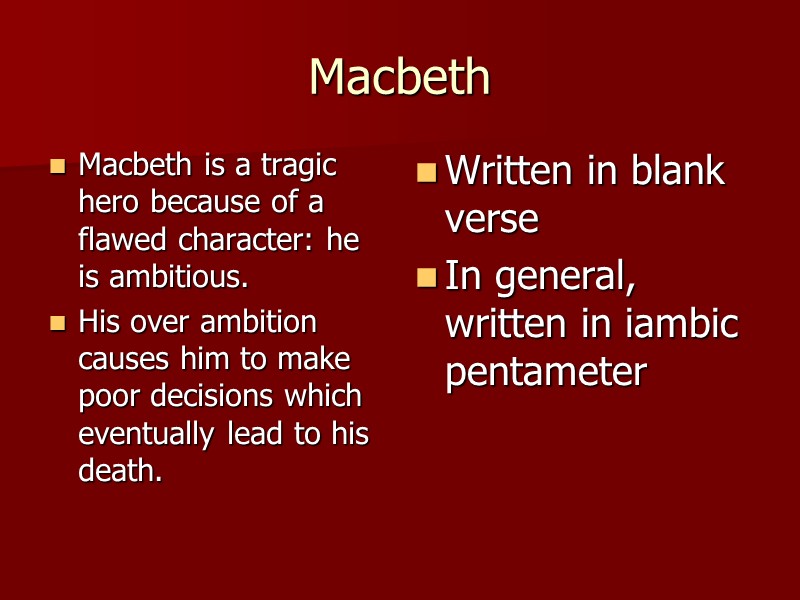 Macbeth

- Macbeth is a tragic hero because of a flawed character: he is ambitious.
- His over ambition causes him to make poor decisions which eventually lead to his death.

- Written in blank verse
- In general, written in iambic pentameter